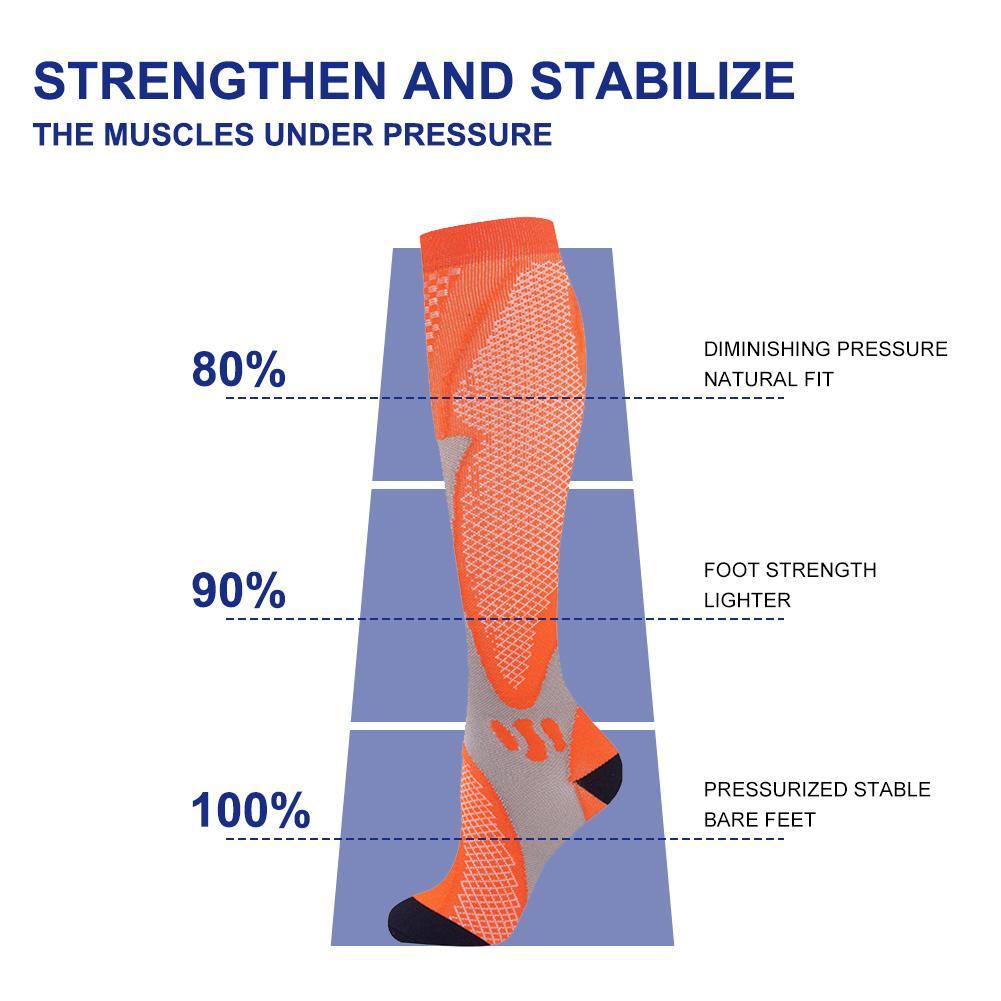 STRENGTHEN AND STABILIZE
THE MUSCLES UNDER PRESSURE

80%

DIMINISHING PRESSURE
NATURAL FIT

90%

FOOT STRENGTH
LIGHTER

100%

PRESSURIZED STABLE
BARE FEET